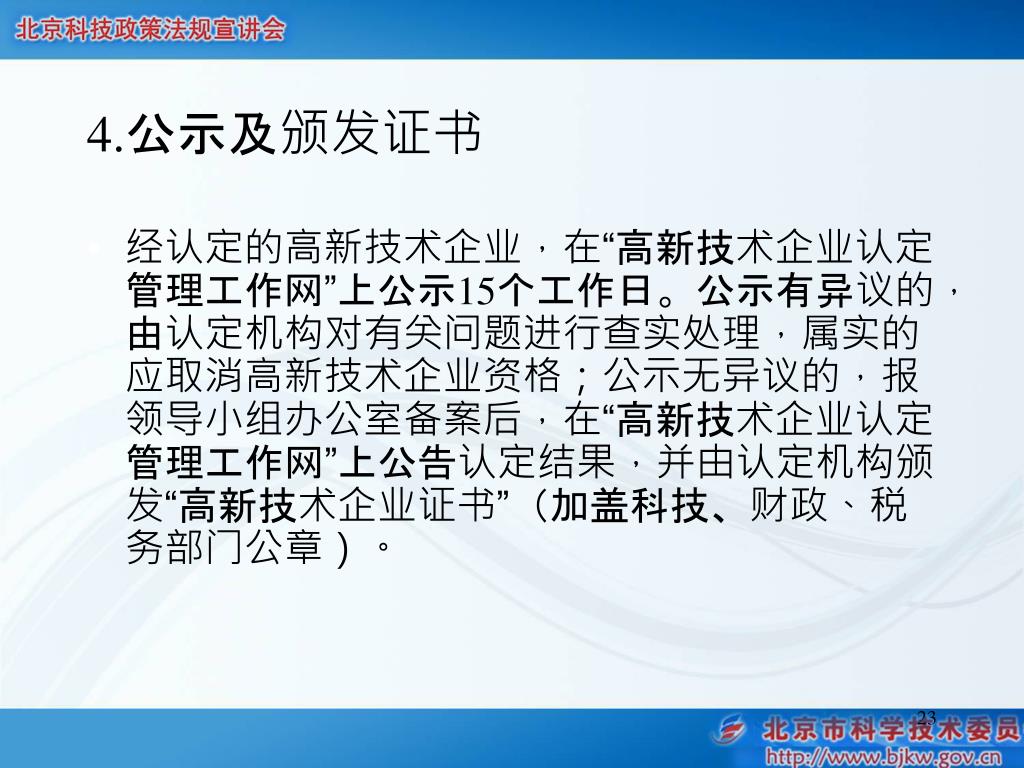 北京科技政策法规宣讲会

4.公示及颁发证书

经认定的高新技术企业，在“高新技术企业认定管理工作网”上公示15个工作日。公示有异议的，由认定机构对有关问题进行查实处理，属实的应取消高新技术企业资格；公示无异议的，报领导小组办公室备案后，在“高新技术企业认定管理工作网”上公告认定结果，并由认定机构颁发“高新技术企业证书”（加盖科技、财政、税务部门公章）。

23

北京市科学技术委员

http://www.bjkw.gov.cn